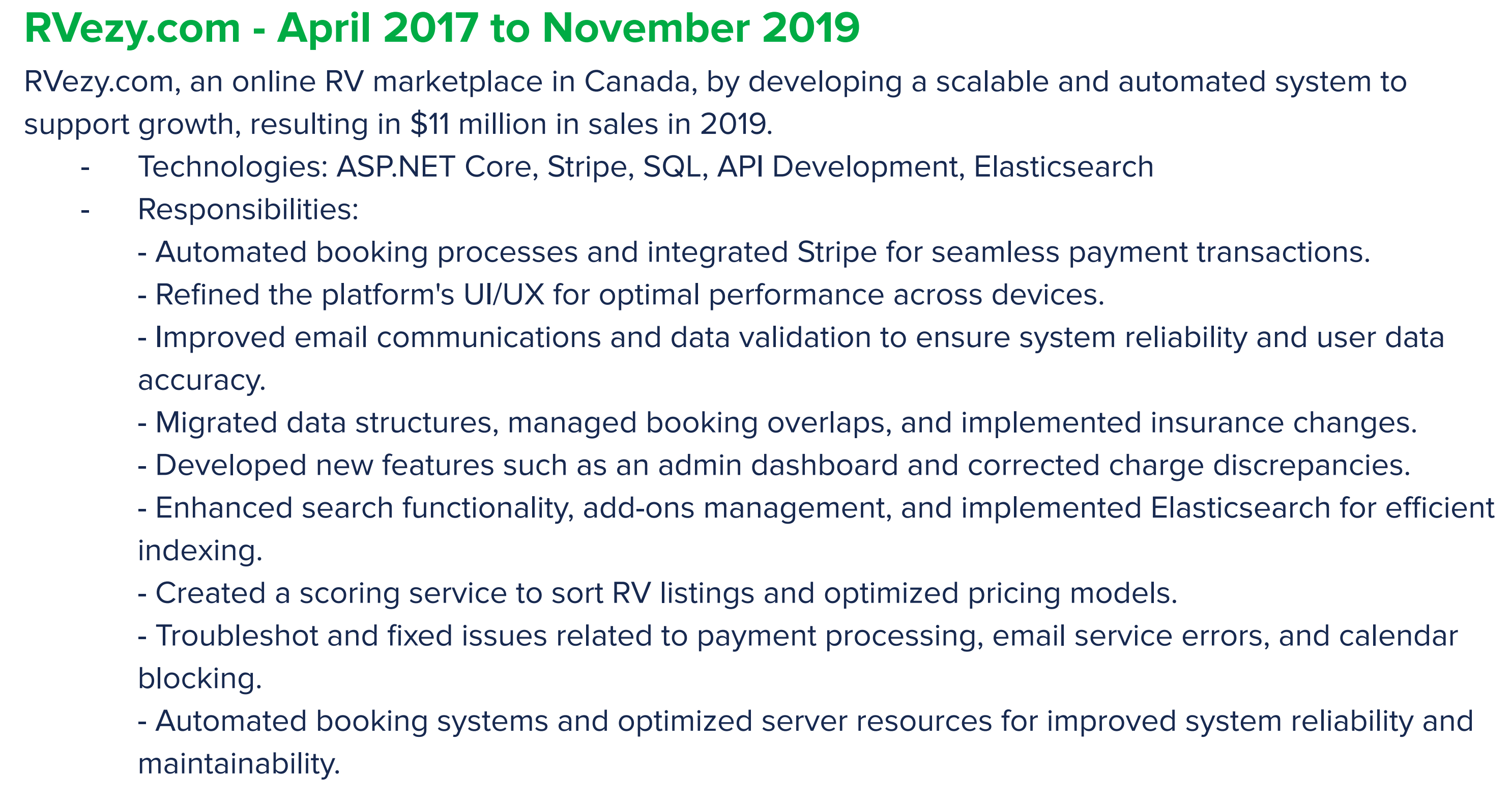 RVezy.com - April 2017 to November 2019

RVezy.com, an online RV marketplace in Canada, by developing a scalable and automated system to support growth, resulting in \$11 million in sales in 2019.

- Technologies: ASP.NET Core, Stripe, SQL, API Development, Elasticsearch
- Responsibilities:
- Automated booking processes and integrated Stripe for seamless payment transactions.
- Refined the platform's UI/UX for optimal performance across devices.
- Improved email communications and data validation to ensure system reliability and user data accuracy.
- Migrated data structures, managed booking overlaps, and implemented insurance changes.
- Developed new features such as an admin dashboard and corrected charge discrepancies.
- Enhanced search functionality, add-ons management, and implemented Elasticsearch for efficient indexing.
- Created a scoring service to sort RV listings and optimized pricing models.
- Troubleshot and fixed issues related to payment processing, email service errors, and calendar blocking.
- Automated booking systems and optimized server resources for improved system reliability and maintainability.